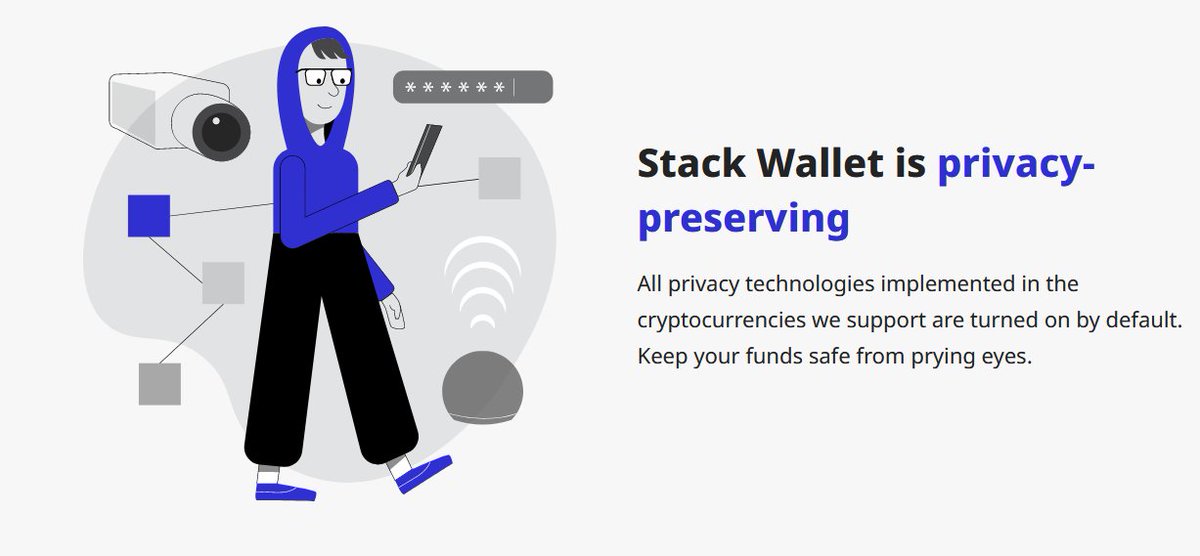 ******

Stack Wallet is privacy-preserving

All privacy technologies implemented in the cryptocurrencies we support are turned on by default. Keep your funds safe from prying eyes.